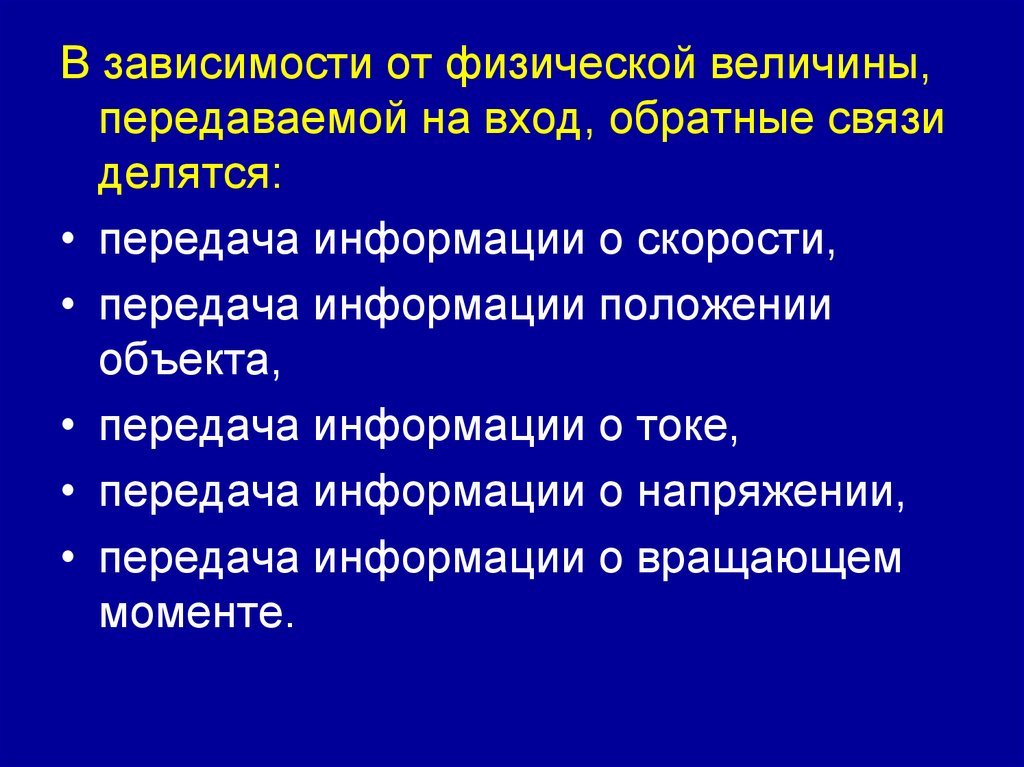 В зависимости от физической величины, передаваемой на вход, обратные связи делятся:

• передача информации о скорости,
• передача информации положении объекта,
• передача информации о токе,
• передача информации о напряжении,
• передача информации о вращающем моменте.